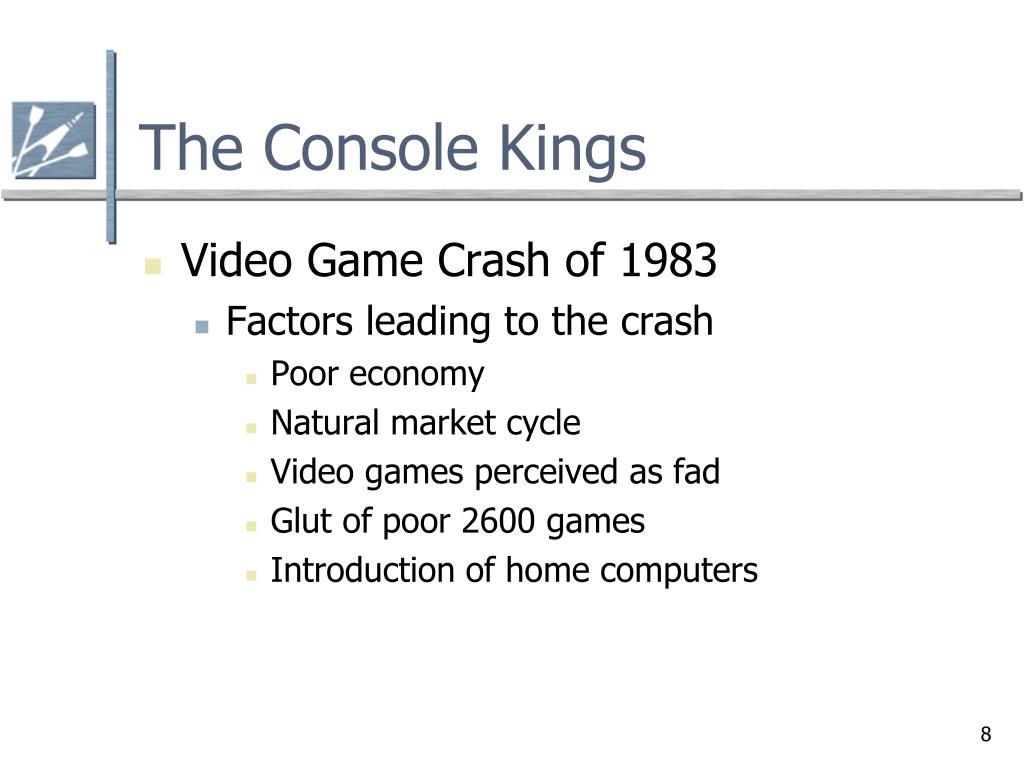 The Console Kings

- Video Game Crash of 1983
  - Factors leading to the crash
    - Poor economy
    - Natural market cycle
    - Video games perceived as fad
    - Glut of poor 2600 games
    - Introduction of home computers

8